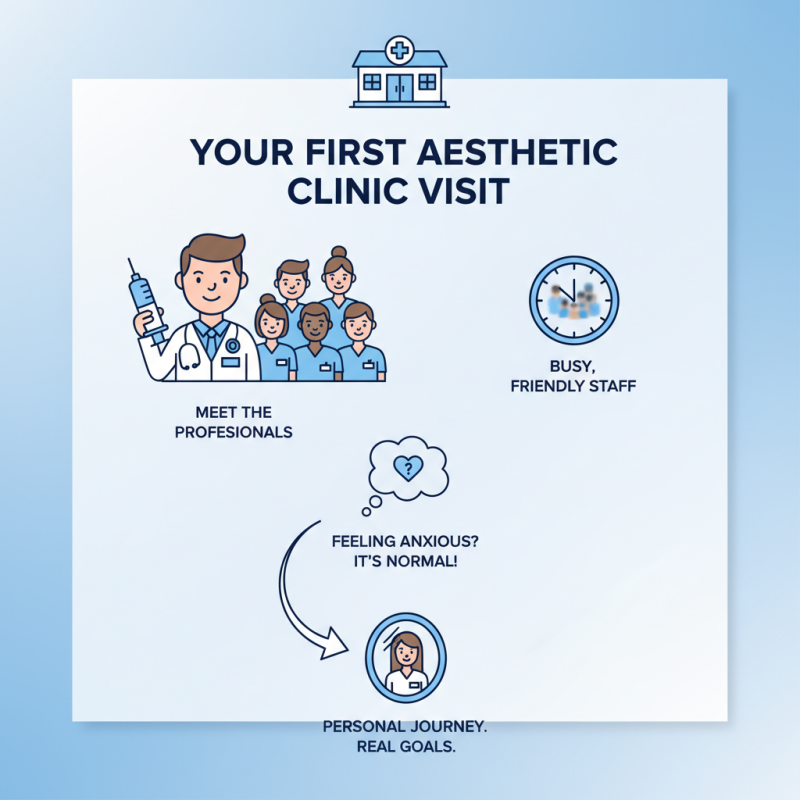 YOUR FIRST AESTHETIC CLINIC VISIT

MEET THE PROFESIONALS

BUSY, FRIENDLY STAFF

?

FEELING ANXIOUS? IT'S NORMAL!

PERSONAL JOURNEY. REAL GOALS.